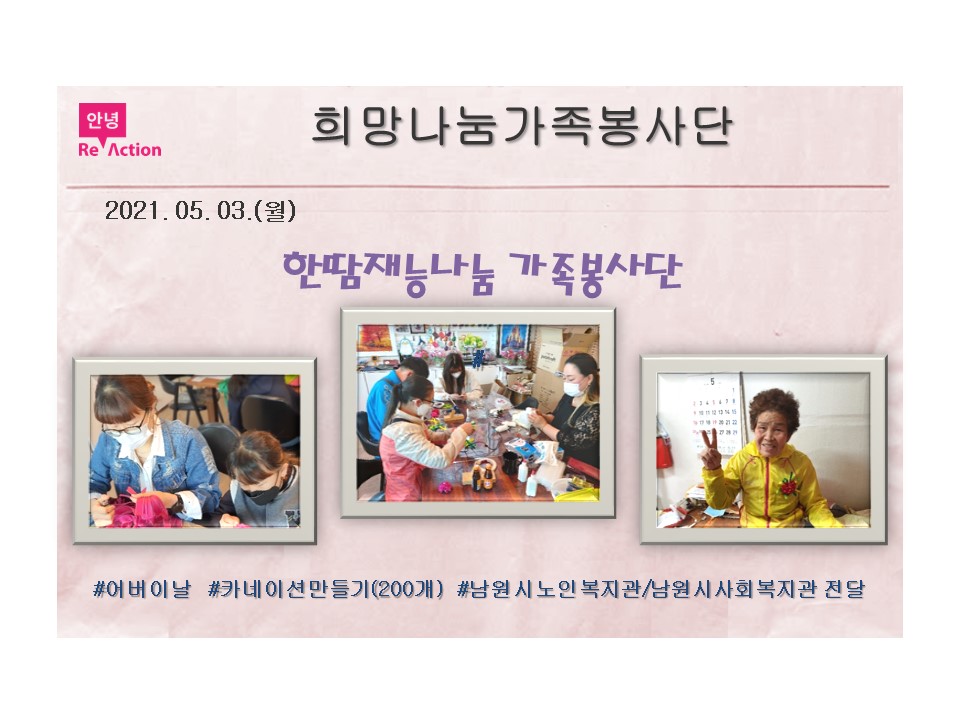 안녕
Re Action

희망나눔가족봉사단

2021. 05. 03.(월)

한땀재능나눔 가족봉사단

#어버이날 #카네이션만들기(200개) #남원시노인복지관/남원시사회복지관 전달